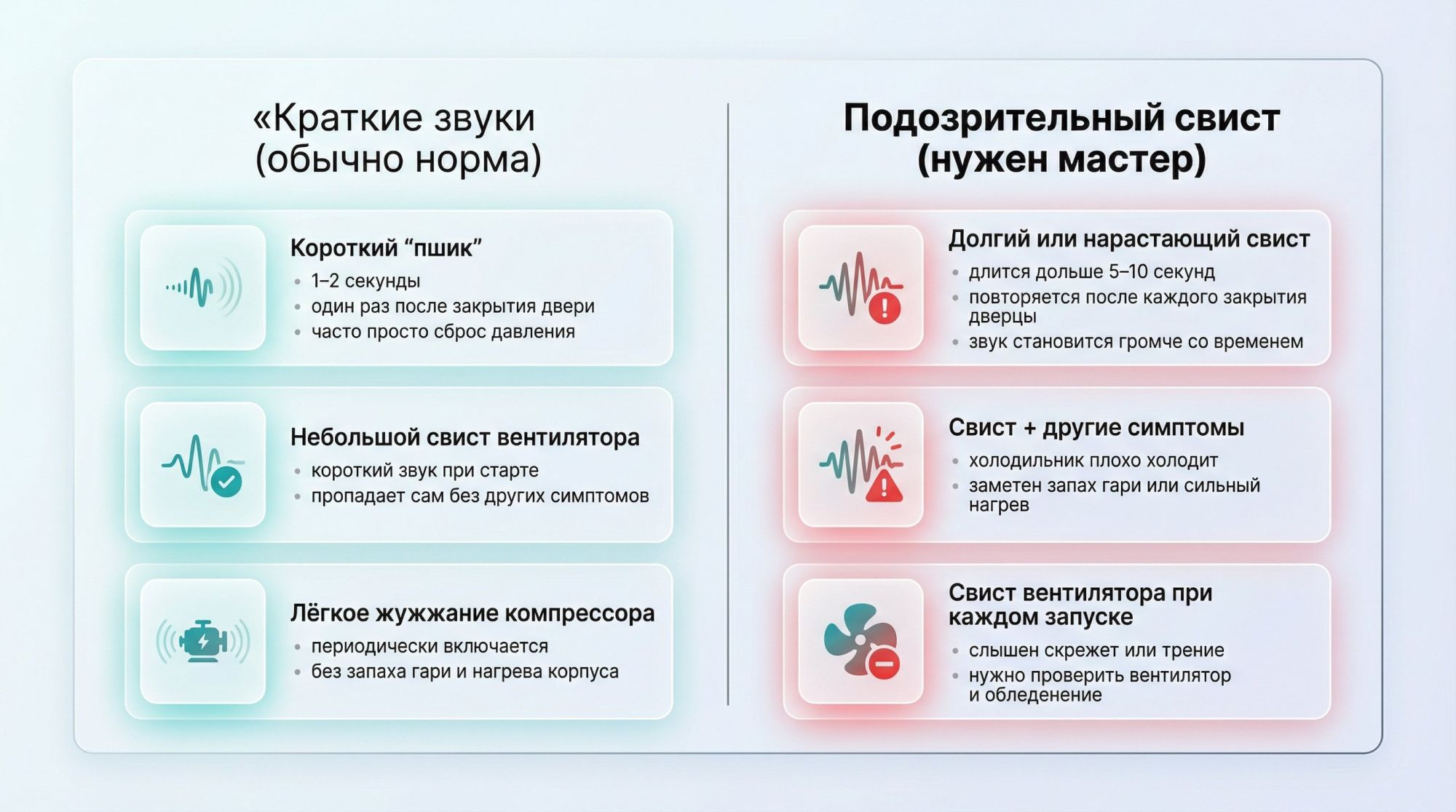 «Краткие звуки (обычно норма)

Короткий “пшик”
• 1–2 секунды
• один раз после закрытия двери
• часто просто сброс давления

Небольшой свист вентилятора
• короткий звук при старте
• пропадает сам без других симптомов

Лёгкое жужжание компрессора
• периодически включается
• без запаха гари и нагрева корпуса

Подозрительный свист (нужен мастер)

Долгий или нарастающий свист
• длится дольше 5–10 секунд
• повторяется после каждого закрытия дверцы
• звук становится громче со временем

Свист + другие симптомы
• холодильник плохо холодит
• заметен запах гари или сильный нагрев

Свист вентилятора при каждом запуске
• слышен скрежет или трение
• нужно проверить вентилятор и обледенение